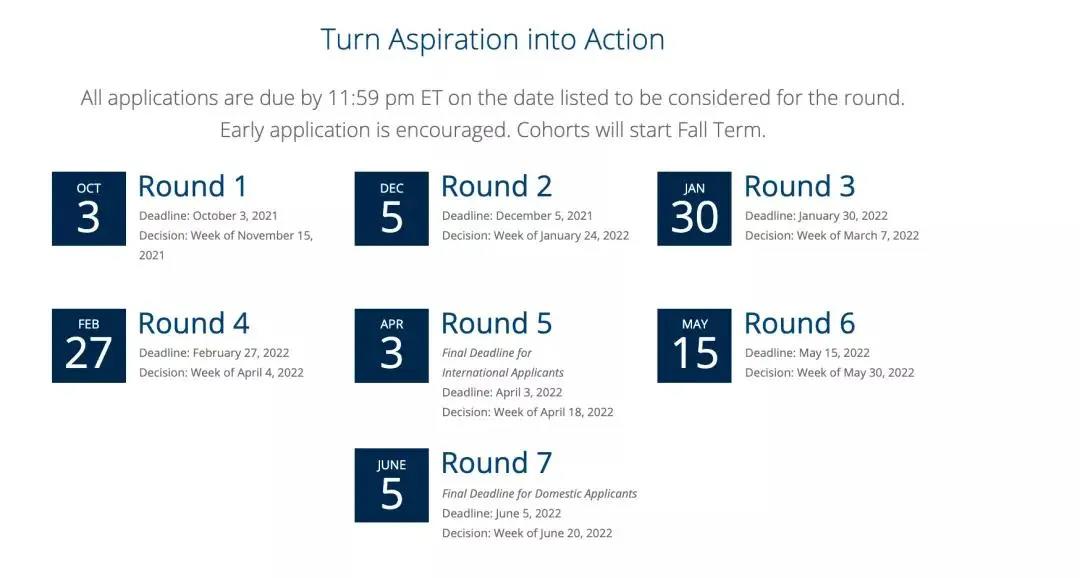 Turn Aspiration into Action

All applications are due by 11:59 pm ET on the date listed to be considered for the round. Early application is encouraged. Cohorts will start Fall Term.

OCT
3
Round 1
Deadline: October 3, 2021
Decision: Week of November 15, 2021

DEC
5
Round 2
Deadline: December 5, 2021
Decision: Week of January 24, 2022

JAN
30
Round 3
Deadline: January 30, 2022
Decision: Week of March 7, 2022

FEB
27
Round 4
Deadline: February 27, 2022
Decision: Week of April 4, 2022

APR
3
Round 5
Final Deadline for International Applicants
Deadline: April 3, 2022
Decision: Week of April 18, 2022

MAY
15
Round 6
Deadline: May 15, 2022
Decision: Week of May 30, 2022

JUNE
5
Round 7
Final Deadline for Domestic Applicants
Deadline: June 5, 2022
Decision: Week of June 20, 2022